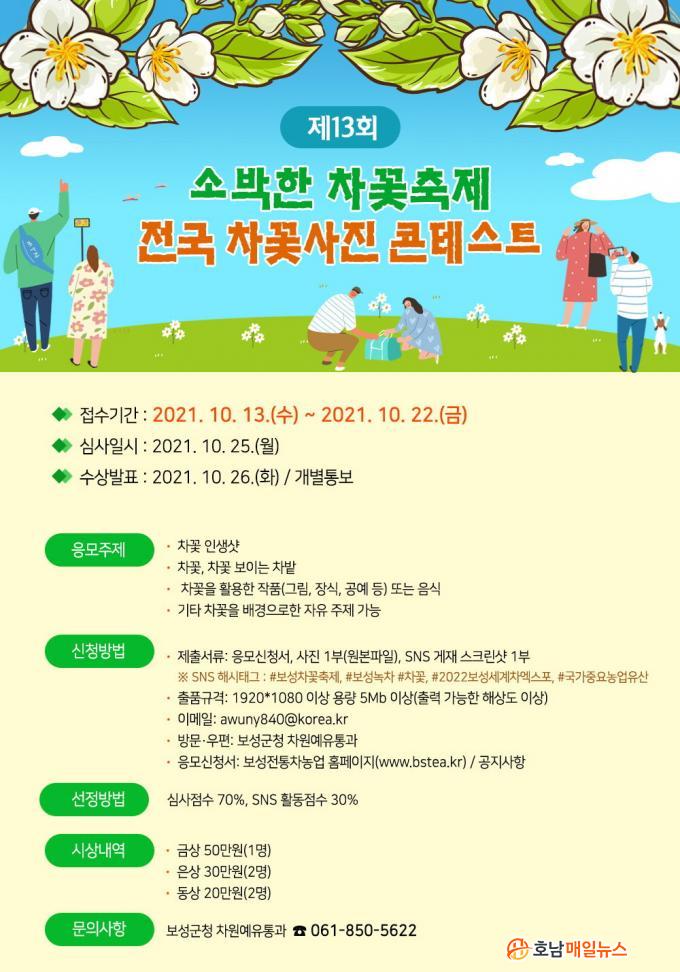 제13회

소박한 차꽃축제
전국 차꽃사진 콘테스트

접수기간 : 2021. 10. 13.(수) ~ 2021. 10. 22.(금)
심사일시 : 2021. 10. 25.(월)
수상발표 : 2021. 10. 26.(화) / 개별통보

응모주제
· 차꽃 인생샷
· 차꽃, 차꽃 보이는 차밭
· 차꽃을 활용한 작품(그림, 장식, 공예 등) 또는 음식
· 기타 차꽃을 배경으로한 자유 주제 가능

신청방법
· 제출서류: 응모신청서, 사진 1부(원본파일), SNS 게재 스크린샷 1부
※ SNS 해시태그 : #보성차꽃축제, #보성녹차 #차꽃, #2022보성세계차엑스포, #국가중요농업유산
· 출품규격: 1920*1080 이상 용량 5Mb 이상(출력 가능한 해상도 이상)
· 이메일: awuny840@korea.kr
· 방문·우편: 보성군청 차원예유통과
· 응모신청서: 보성전통차농업 홈페이지(www.bstea.kr) / 공지사항

선정방법
심사점수 70%, SNS 활동점수 30%

시상내역
· 금상 50만원(1명)
· 은상 30만원(2명)
· 동상 20만원(2명)

문의사항
보성군청 차원예유통과 ☎ 061-850-5622

호남매일뉴스